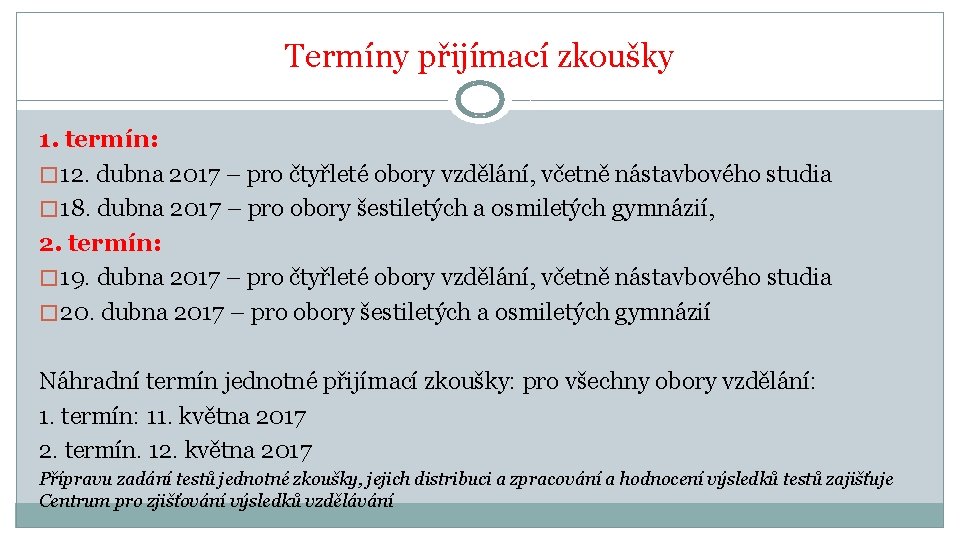 Termíny přijímací zkoušky

1. termín:
□12. dubna 2017 – pro čtyřleté obory vzdělání, včetně nástavbového studia
□18. dubna 2017 – pro obory šestiletých a osmiletých gymnázií,

2. termín:
□19. dubna 2017 – pro čtyřleté obory vzdělání, včetně nástavbového studia
□20. dubna 2017 – pro obory šestiletých a osmiletých gymnázií

Náhradní termín jednotné přijímací zkoušky: pro všechny obory vzdělání:
1. termín: 11. května 2017
2. termín. 12. května 2017

Přípravu zadání testů jednotné zkoušky, jejich distribuci a zpracování a hodnocení výsledků testů zajišťuje Centrum pro zjišťování výsledků vzdělávání